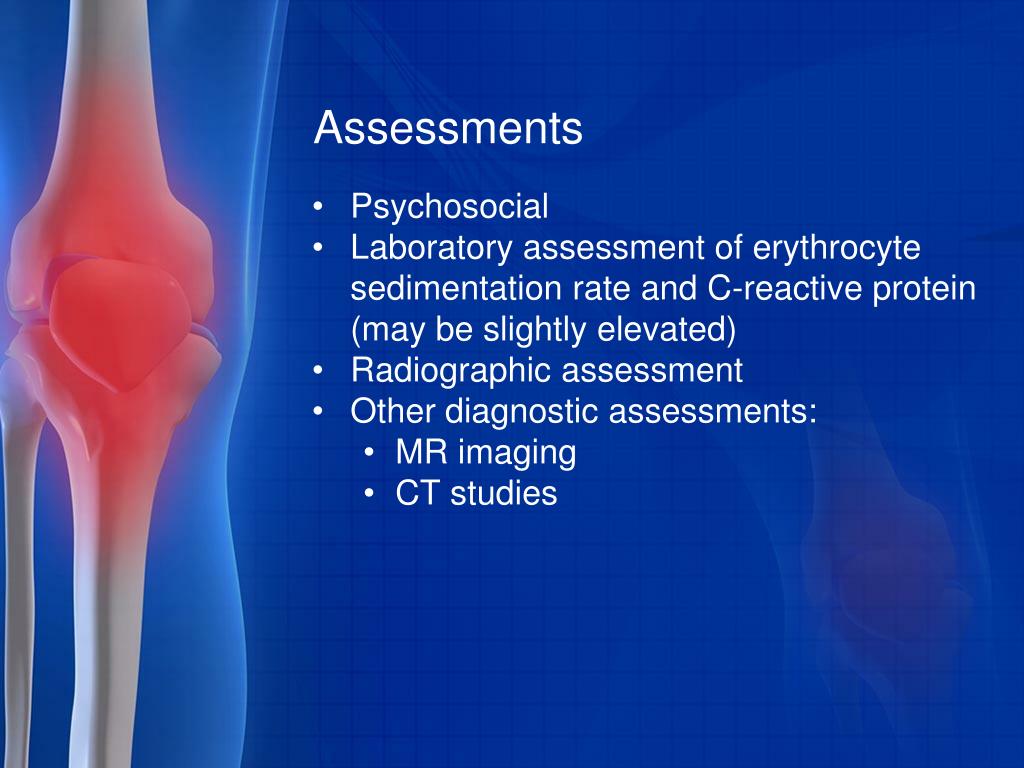 Assessments

• Psychosocial
• Laboratory assessment of erythrocyte sedimentation rate and C-reactive protein (may be slightly elevated)
• Radiographic assessment
• Other diagnostic assessments:
  • MR imaging
  • CT studies